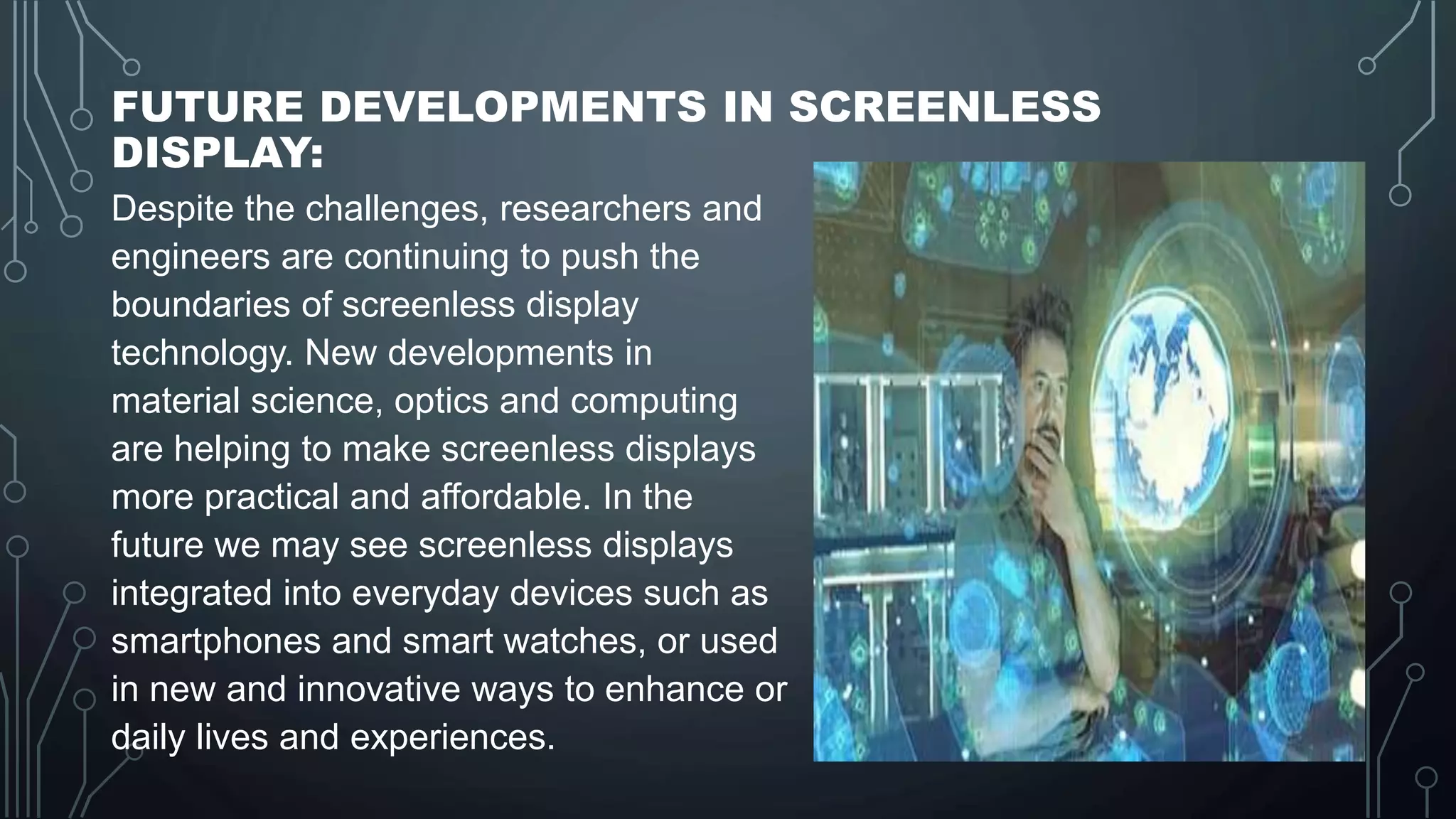 FUTURE DEVELOPMENTS IN SCREENLESS DISPLAY:

Despite the challenges, researchers and engineers are continuing to push the boundaries of screenless display technology. New developments in material science, optics and computing are helping to make screenless displays more practical and affordable. In the future we may see screenless displays integrated into everyday devices such as smartphones and smart watches, or used in new and innovative ways to enhance or daily lives and experiences.